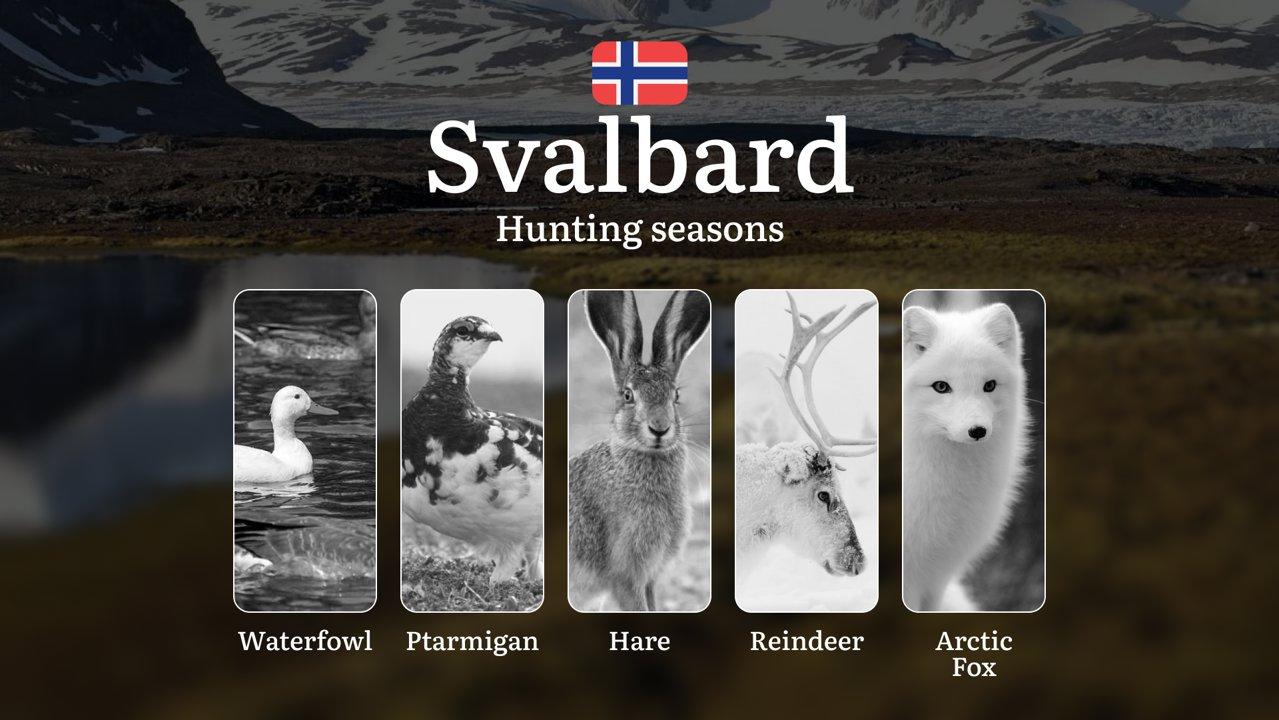 Svalbard
Hunting seasons

Waterfowl

Ptarmigan

Hare

Reindeer

Arctic Fox